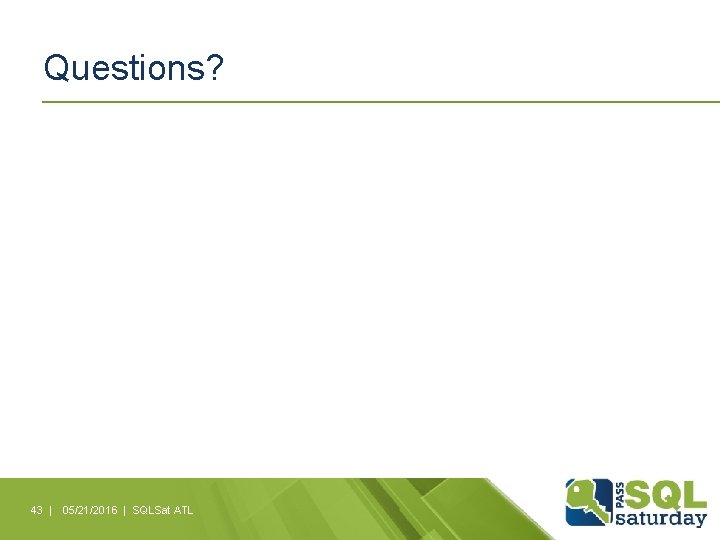 Questions?

43 | 05/21/2016 | SQLSat ATL

PASS SQL saturday